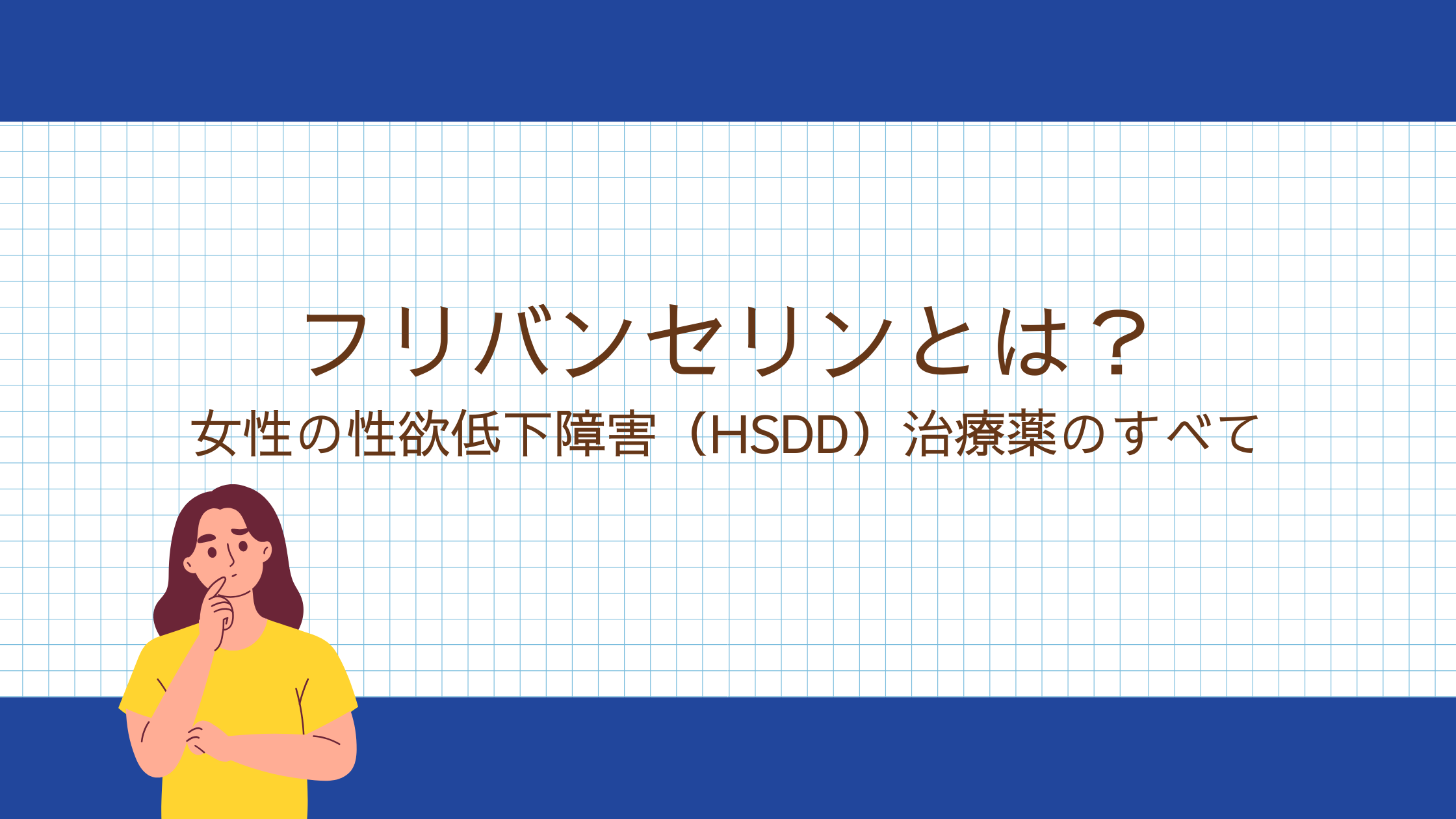 フリバンセリンとは？

女性の性欲低下障害（HSDD）治療薬のすべて